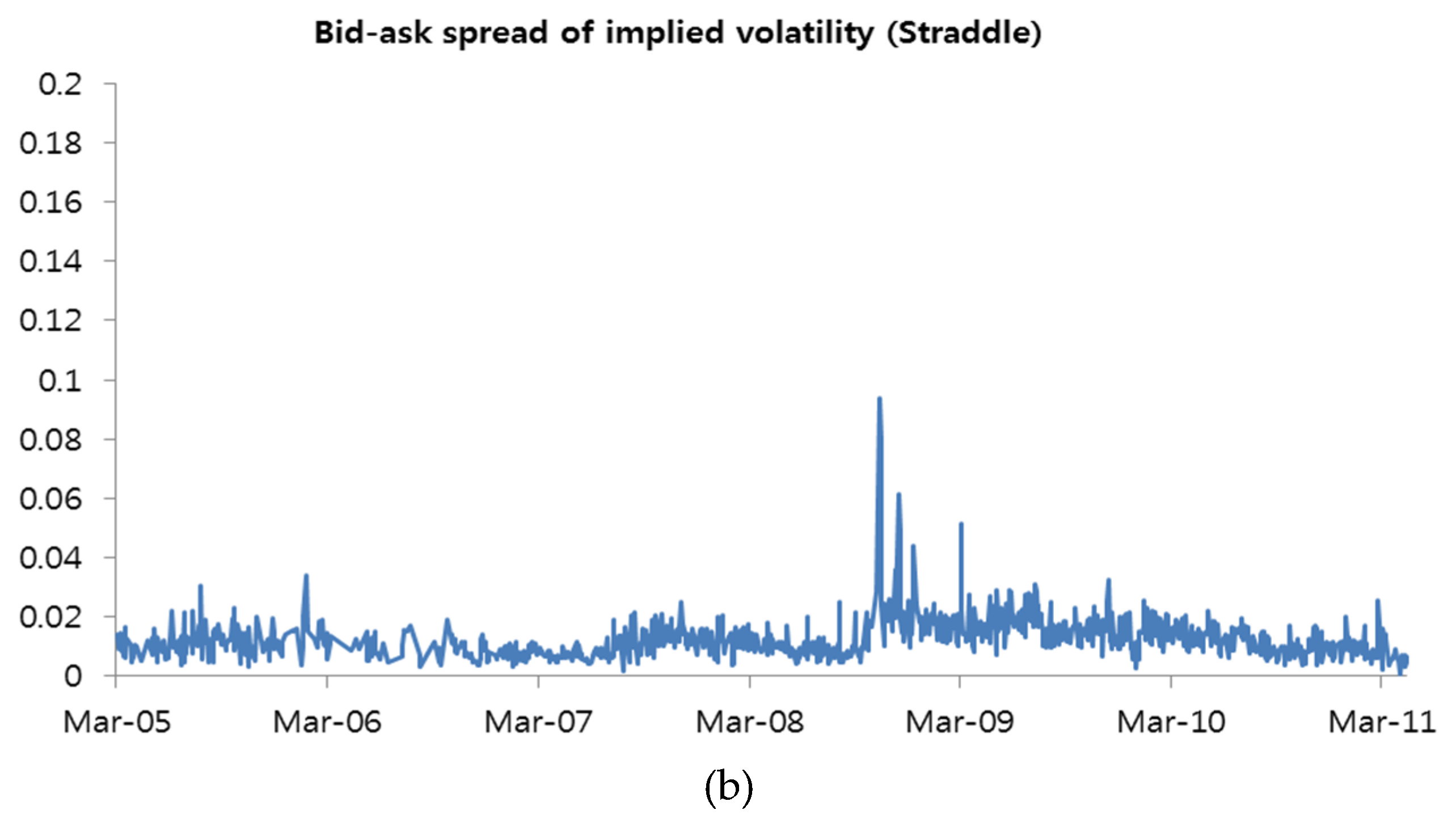 Bid-ask spread of implied volatility (Straddle)

0.2
0.18
0.16
0.14
0.12
0.1
0.08
0.06
0.04
0.02
0

Mar-05 Mar-06 Mar-07 Mar-08 Mar-09 Mar-10 Mar-11

(b)